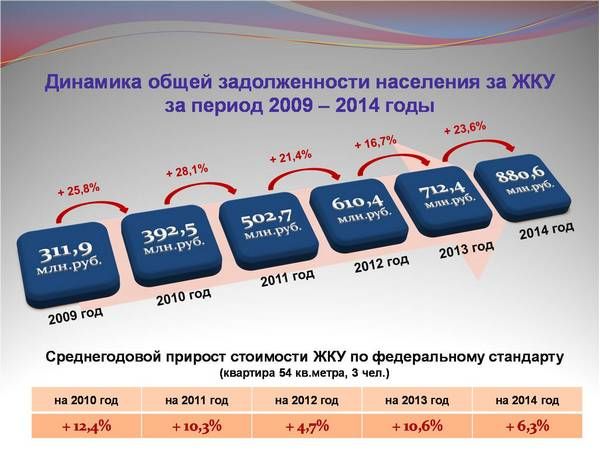 Динамика общей задолженности населения за ЖКУ за период 2009 – 2014 годы

+ 25,8%

+ 28,1%

+ 21,4%

+ 16,7%

+ 23,6%

311,9 млн.руб.

392,5 млн.руб.

502,7 млн.руб.

610,4 млн.руб.

712,4 млн.руб.

880,6 млн.руб.

2009 год

2010 год

2011 год

2012 год

2013 год

2014 год

Среднегодовой прирост стоимости ЖКУ по федеральному стандарту
(квартира 54 кв.метра, 3 чел.)

| на 2010 год | на 2011 год | на 2012 год | на 2013 год | на 2014 год |
|---|---|---|---|---|
| + 12,4% | + 10,3% | + 4,7% | + 10,6% | + 6,3% |